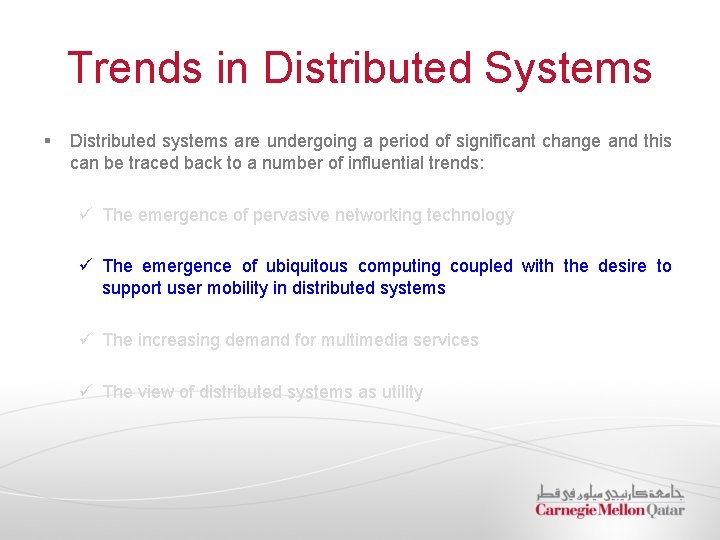 Trends in Distributed Systems

▪ Distributed systems are undergoing a period of significant change and this can be traced back to a number of influential trends:

✓ The emergence of pervasive networking technology

✓ The emergence of ubiquitous computing coupled with the desire to support user mobility in distributed systems

✓ The increasing demand for multimedia services

✓ The view of distributed systems as utility

جامعة كارنيجي ميلون في قطر
Carnegie Mellon Qatar